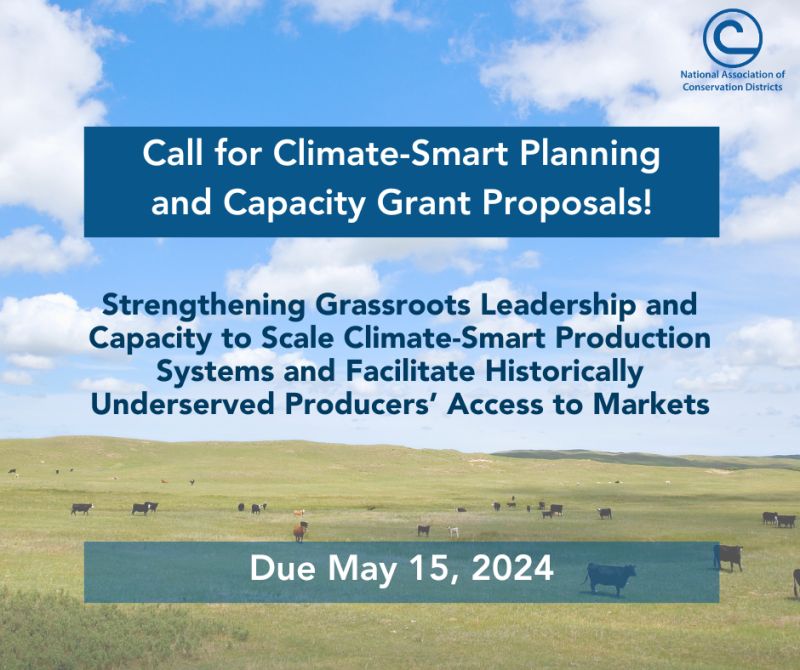 National Association of Conservation Districts

Call for Climate-Smart Planning and Capacity Grant Proposals!

Strengthening Grassroots Leadership and Capacity to Scale Climate-Smart Production Systems and Facilitate Historically Underserved Producers' Access to Markets

Due May 15, 2024